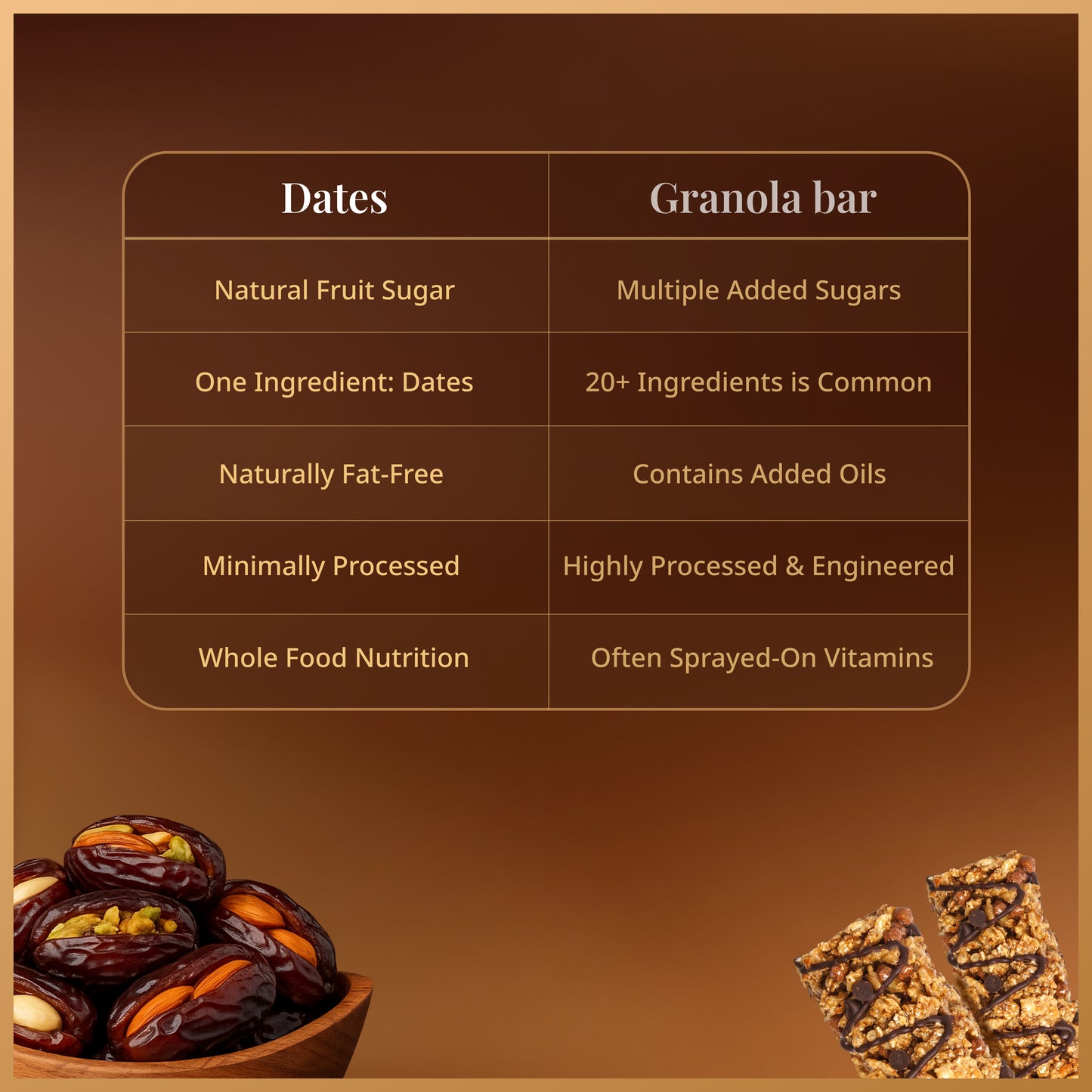 | Dates | Granola bar |
|---|---|
| Natural Fruit Sugar | Multiple Added Sugars |
| One Ingredient: Dates | 20+ Ingredients is Common |
| Naturally Fat-Free | Contains Added Oils |
| Minimally Processed | Highly Processed & Engineered |
| Whole Food Nutrition | Often Sprayed-On Vitamins |